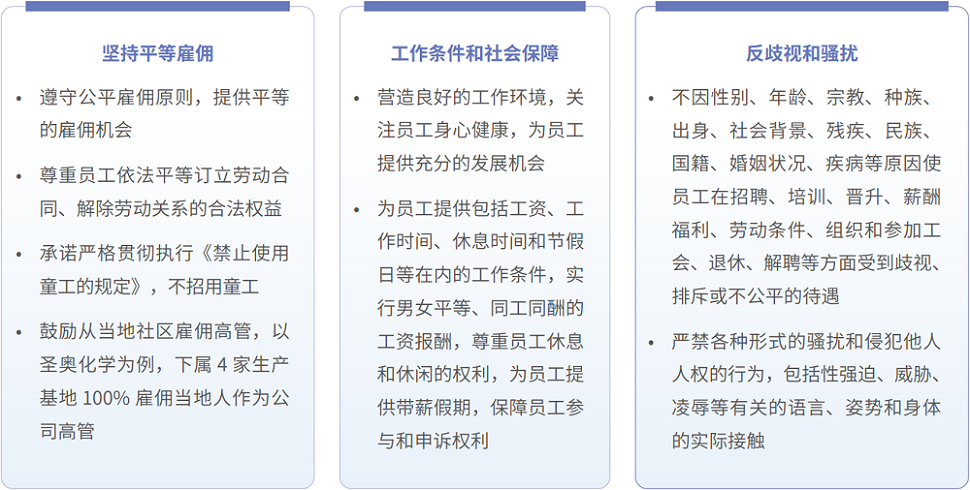 坚持平等雇佣

• 遵守公平雇佣原则，提供平等的雇佣机会

• 尊重员工依法平等订立劳动合同、解除劳动关系的合法权益

• 承诺严格贯彻执行《禁止使用童工的规定》，不招用童工

• 鼓励从当地社区雇佣高管，以圣奥化学为例，下属 4 家生产基地 100% 雇佣当地人作为公司高管

工作条件和社会保障

• 营造良好的工作环境，关注员工身心健康，为员工提供充分的发展机会

• 为员工提供包括工资、工作时间、休息时间和节假日等在内的工作条件，实行男女平等、同工同酬的工资报酬，尊重员工休息和休闲的权利，为员工提供带薪假期，保障员工参与和申诉权利

反歧视和骚扰

• 不因性别、年龄、宗教、种族、出身、社会背景、残疾、民族、国籍、婚姻状况、疾病等原因使员工在招聘、培训、晋升、薪酬福利、劳动条件、组织和参加工会、退休、解聘等方面受到歧视、排斥或不公平的待遇

• 严禁各种形式的骚扰和侵犯他人人权的行为，包括性强迫、威胁、凌辱等有关的语言、姿势和身体的实际接触